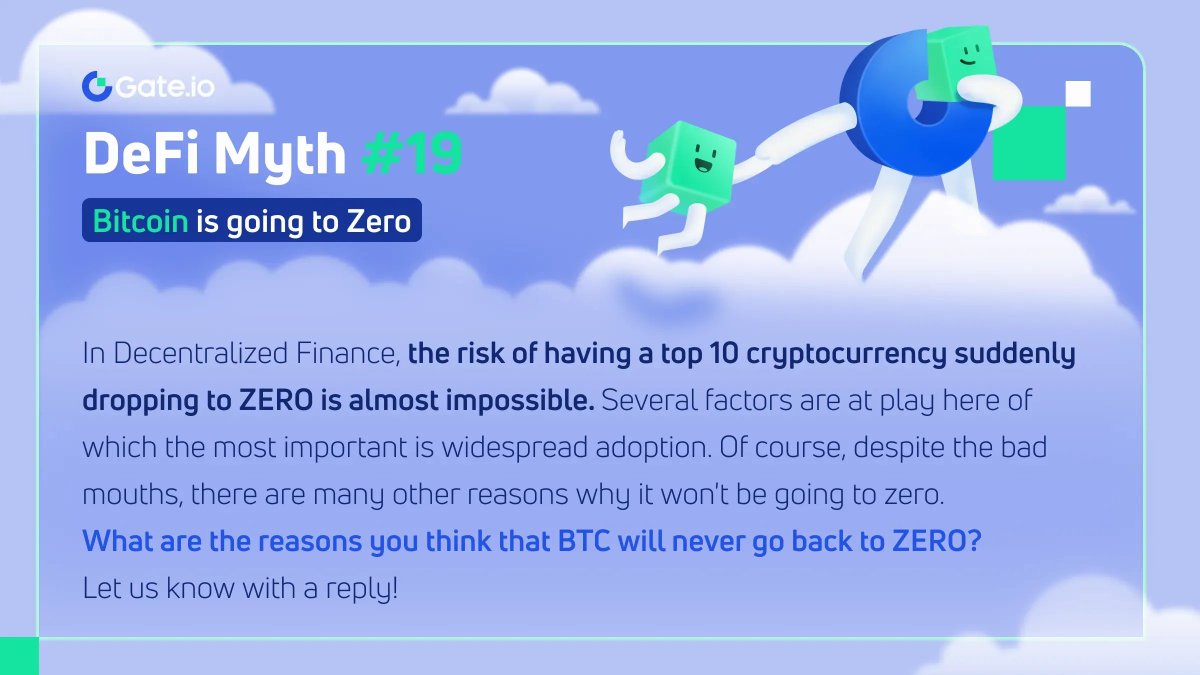 Gate.io

DeFi Myth #19

Bitcoin is going to Zero

In Decentralized Finance, the risk of having a top 10 cryptocurrency suddenly dropping to ZERO is almost impossible. Several factors are at play here of which the most important is widespread adoption. Of course, despite the bad mouths, there are many other reasons why it won't be going to zero.

What are the reasons you think that BTC will never go back to ZERO?

Let us know with a reply!